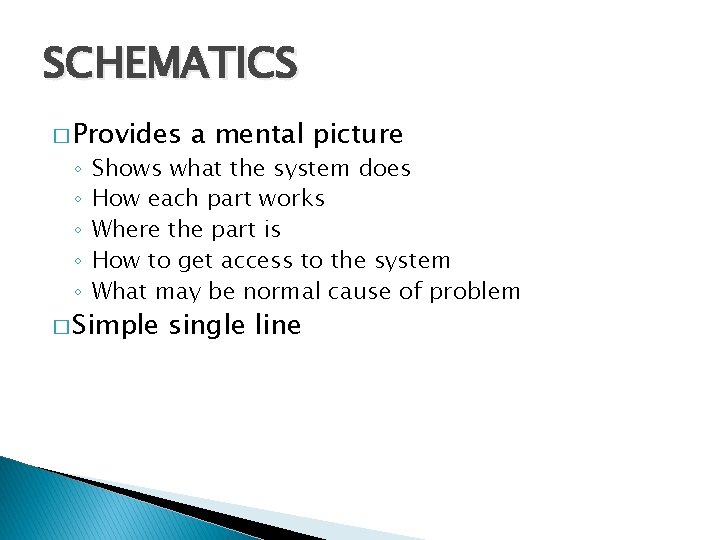 SCHEMATICS

□ Provides a mental picture
◦ Shows what the system does
◦ How each part works
◦ Where the part is
◦ How to get access to the system
◦ What may be normal cause of problem

□ Simple single line